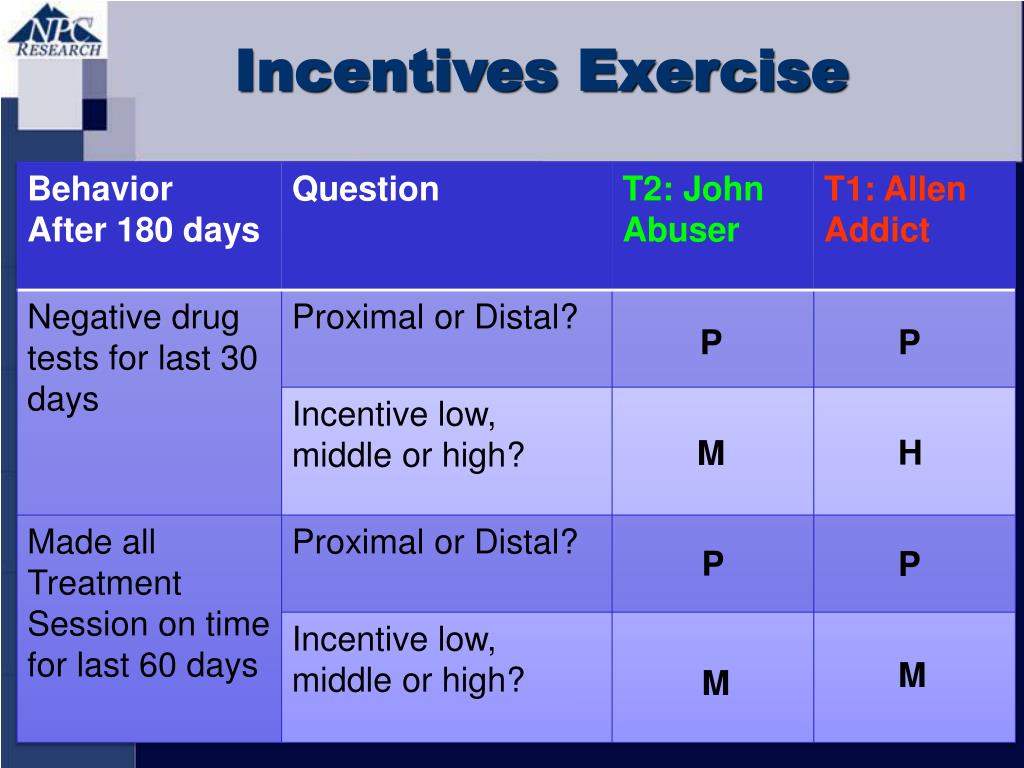 NPC RESEARCH

Incentives Exercise

| Behavior After 180 days | Question | T2: John Abuser | T1: Allen Addict |
|---|---|---|---|
| Negative drug tests for last 30 days | Proximal or Distal? | P | P |
| | Incentive low, middle or high? | M | H |
| Made all Treatment Session on time for last 60 days | Proximal or Distal? | P | P |
| | Incentive low, middle or high? | M | M |